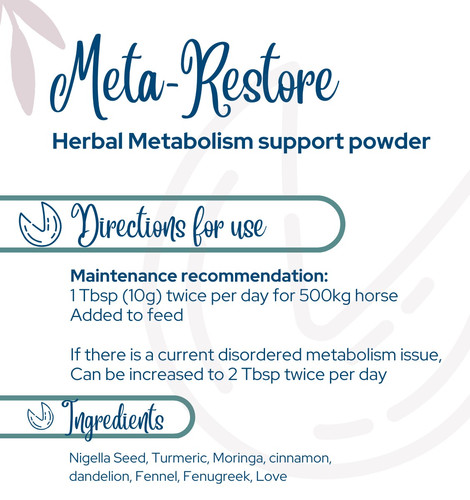 Meta-Restore

Herbal Metabolism support powder

Directions for use

Maintenance recommendation:
1 Tbsp (10g) twice per day for 500kg horse
Added to feed

If there is a current disordered metabolism issue,
Can be increased to 2 Tbsp twice per day

Ingredients

Nigella Seed, Turmeric, Moringa, cinnamon, dandelion, Fennel, Fenugreek, Love